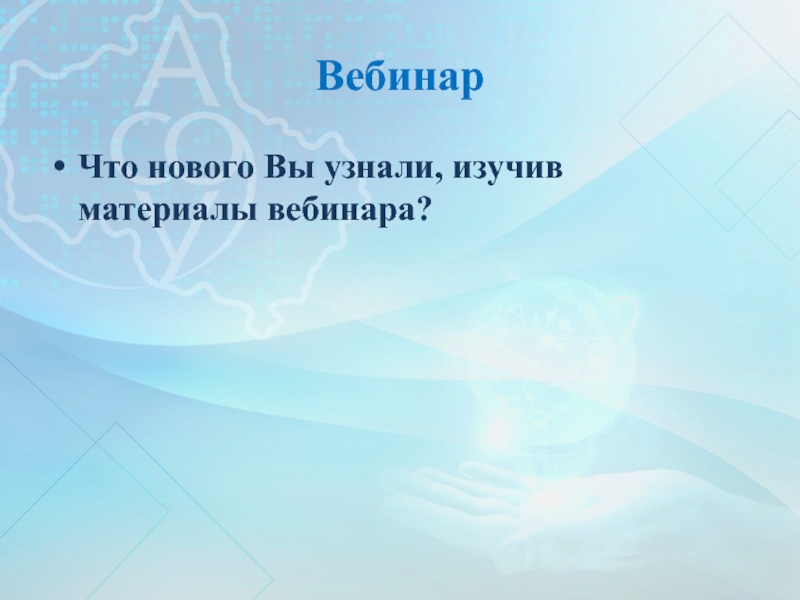 Вебинар

• Что нового Вы узнали, изучив материалы вебинара?